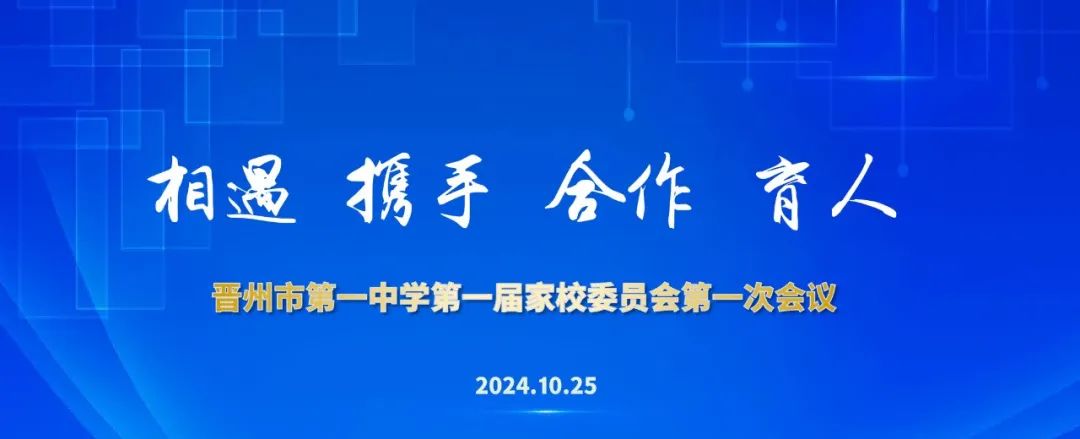 相遇 携手 合作 育人

晋州市第一中学第一届家校委员会第一次会议

2024.10.25